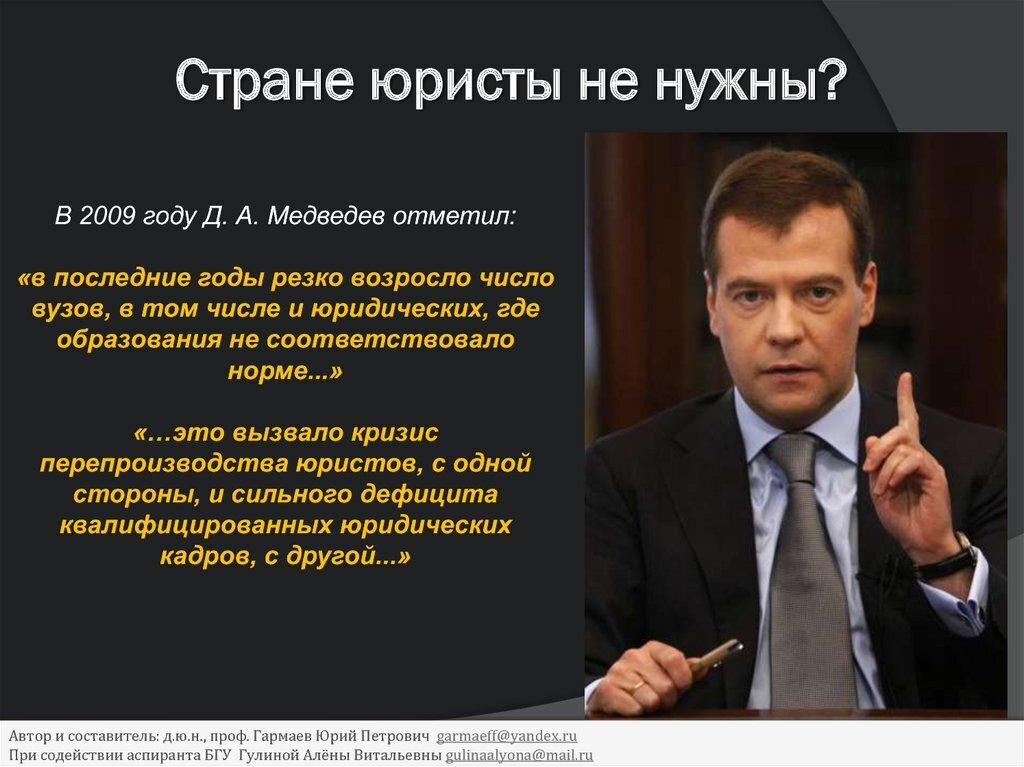 Стране юристы не нужны?

В 2009 году Д. А. Медведев отметил:

«в последние годы резко возросло число вузов, в том числе и юридических, где образования не соответствовало норме...»

«…это вызвало кризис перепроизводства юристов, с одной стороны, и сильного дефицита квалифицированных юридических кадров, с другой...»

Автор и составитель: д.ю.н., проф. Гармаев Юрий Петрович garmaeff@yandex.ru
При содействии аспиранта БГУ Гулиной Алёны Витальевны gulinaalyona@mail.ru